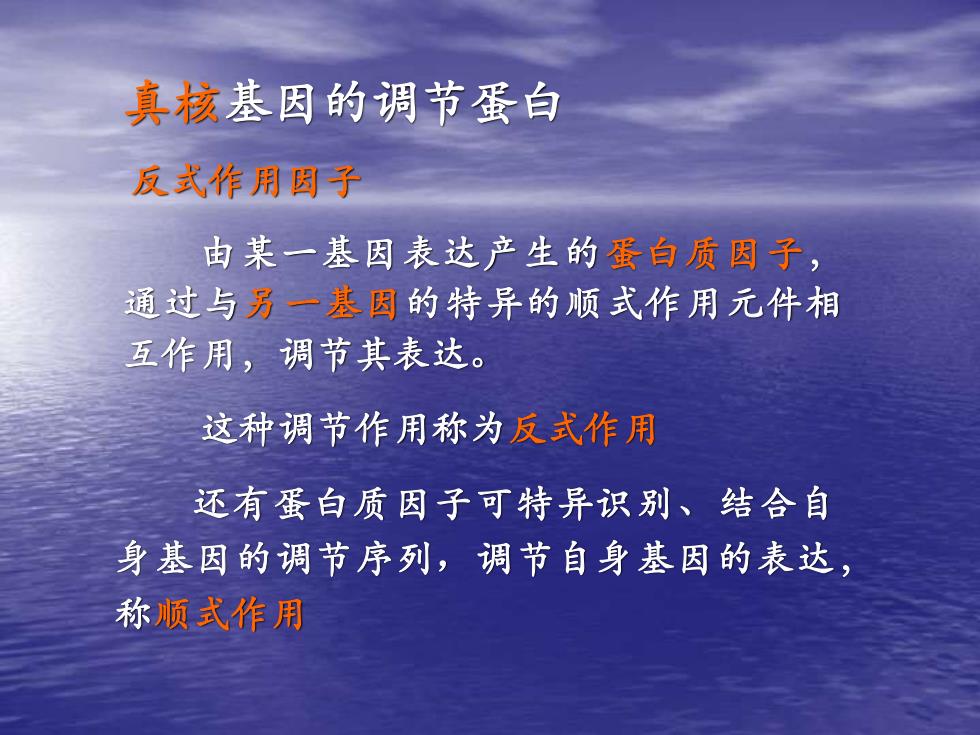 真核基因的调节蛋白

反式作用因子

由某一基因表达产生的蛋白质因子，通过与另一基因的特异的顺式作用元件相互作用，调节其表达。

这种调节作用称为反式作用

还有蛋白质因子可特异识别、结合自身基因的调节序列，调节自身基因的表达，称顺式作用